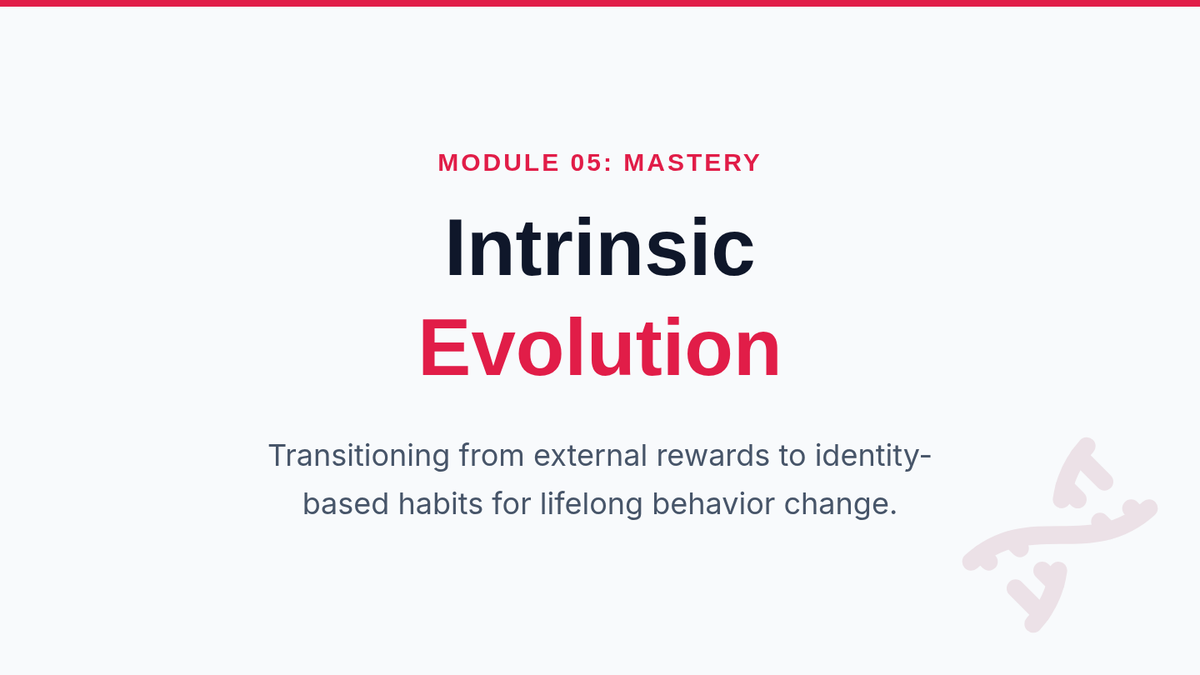 MODULE 05: MASTERY

Intrinsic
Evolution

Transitioning from external rewards to identity-based habits for lifelong behavior change.